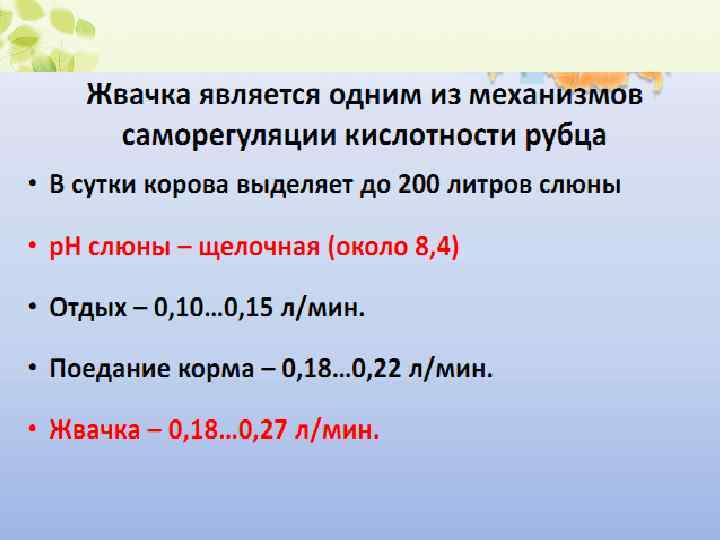 Жвачка является одним из механизмов саморегуляции кислотности рубца

• В сутки корова выделяет до 200 литров слюны

• pH слюны – щелочная (около 8,4)

• Отдых – 0,10…0,15 л/мин.

• Поедание корма – 0,18…0,22 л/мин.

• Жвачка – 0,18…0,27 л/мин.